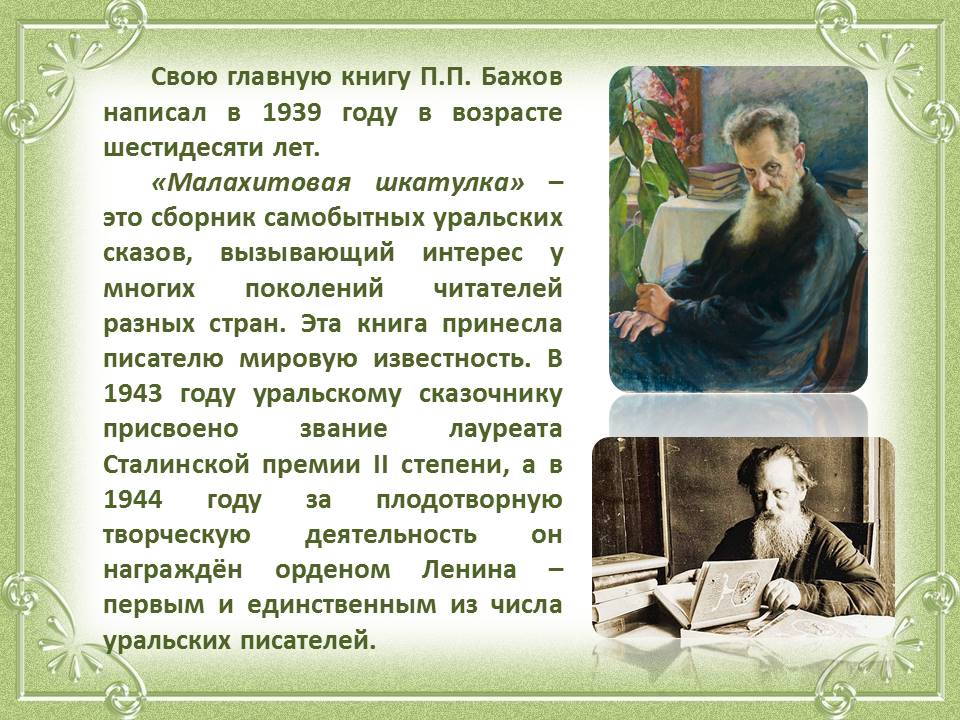 Свою главную книгу П.П. Бажов написал в 1939 году в возрасте шестидесяти лет.

«Малахитовая шкатулка» – это сборник самобытных уральских сказов, вызывающий интерес у многих поколений читателей разных стран. Эта книга принесла писателю мировую известность. В 1943 году уральскому сказочнику присвоено звание лауреата Сталинской премии II степени, а в 1944 году за плодотворную творческую деятельность он награждён орденом Ленина – первым и единственным из числа уральских писателей.